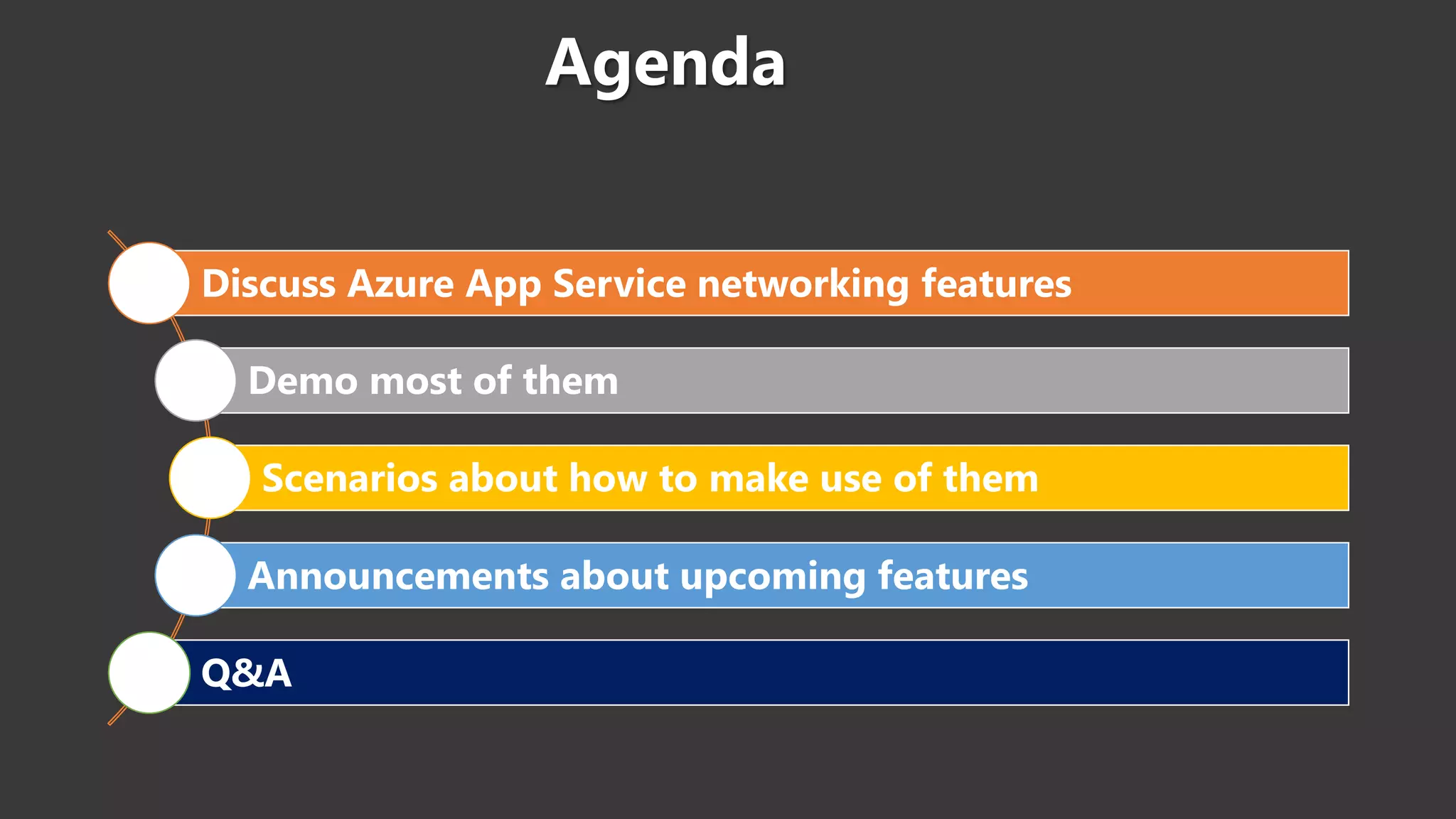 Agenda

Discuss Azure App Service networking features

Demo most of them

Scenarios about how to make use of them

Announcements about upcoming features

Q&A